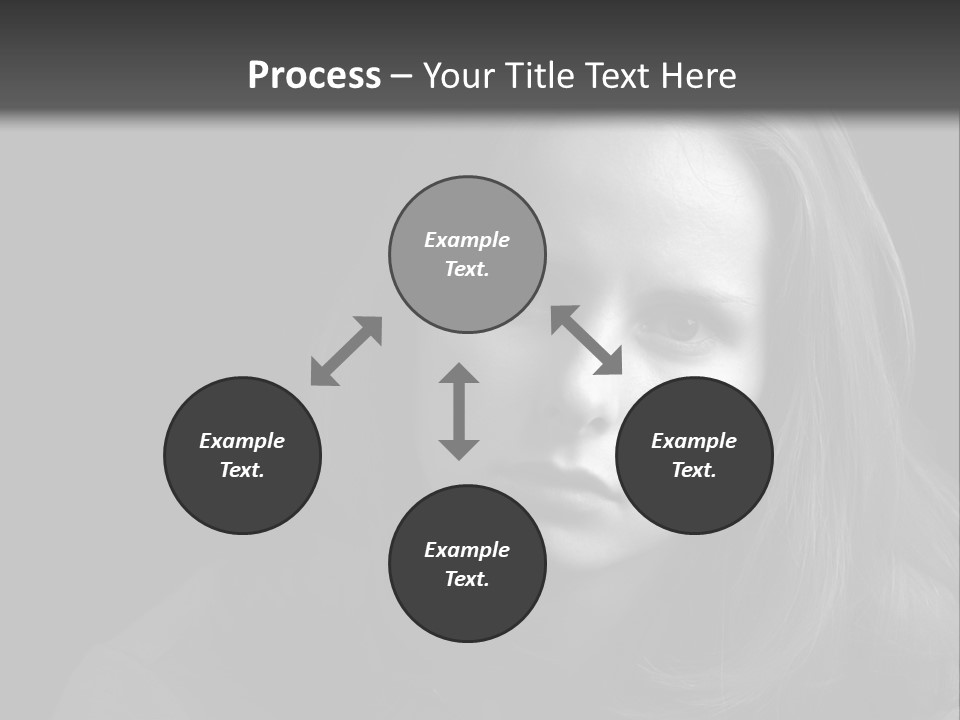 Process – Your Title Text Here

Example Text.

Example Text.

Example Text.

Example Text.